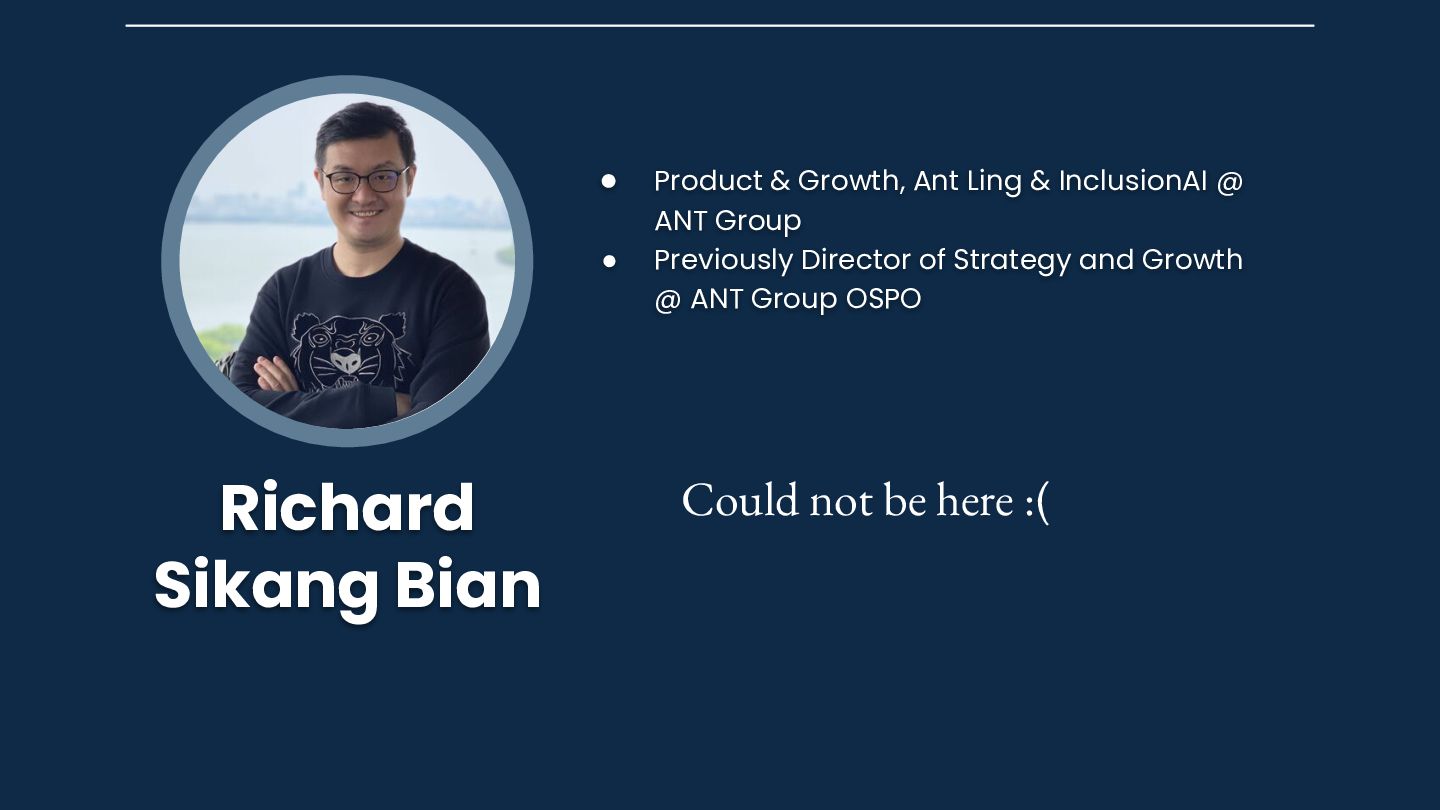 - Product & Growth, Ant Ling & InclusionAI @ ANT Group
- Previously Director of Strategy and Growth @ ANT Group OSPO

Richard Sikang Bian

Could not be here :(